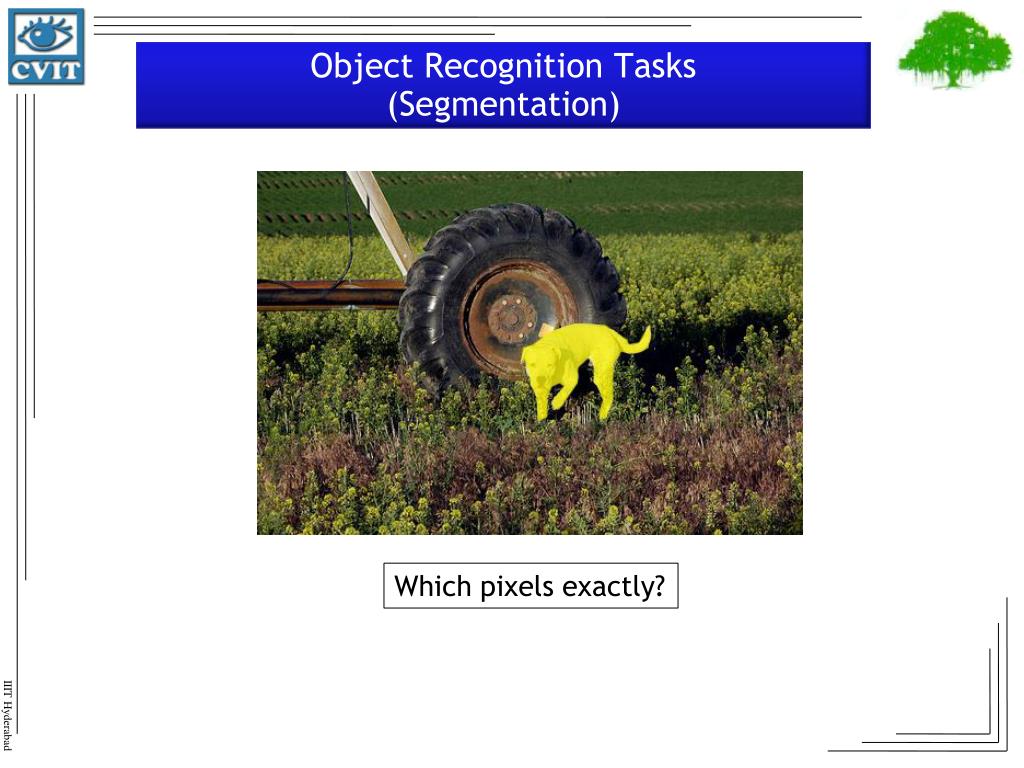 CVIT

Object Recognition Tasks
(Segmentation)

Which pixels exactly?

IIIT Hyderabad